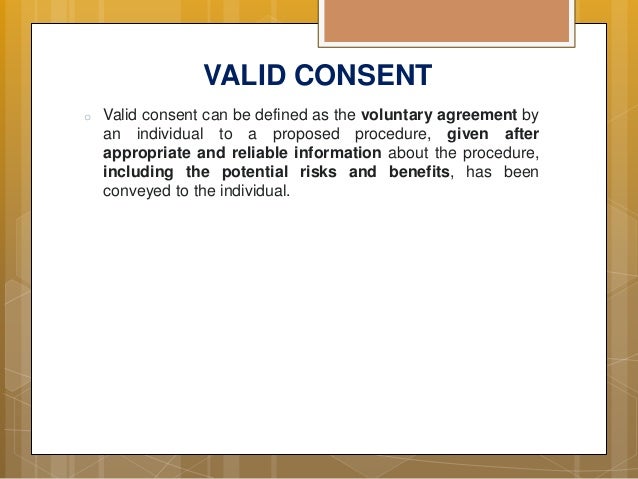 VALID CONSENT

Valid consent can be defined as the voluntary agreement by an individual to a proposed procedure, given after appropriate and reliable information about the procedure, including the potential risks and benefits, has been conveyed to the individual.